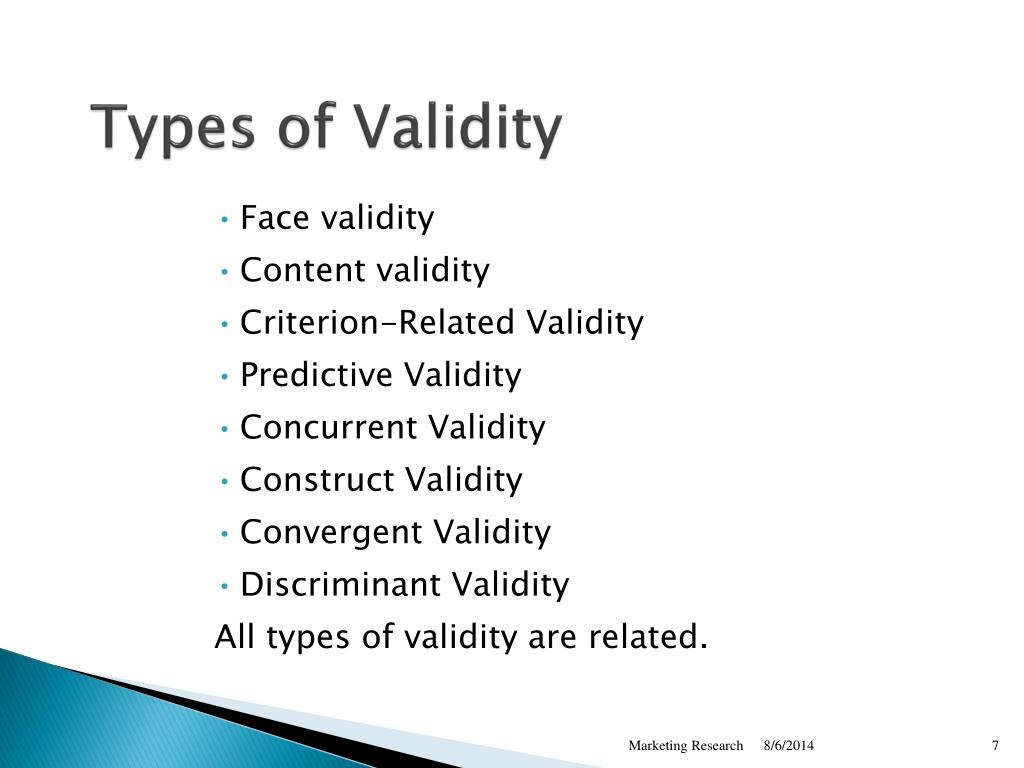 Types of Validity

• Face validity
• Content validity
• Criterion-Related Validity
• Predictive Validity
• Concurrent Validity
• Construct Validity
• Convergent Validity
• Discriminant Validity
All types of validity are related.

Marketing Research 8/6/2014 7